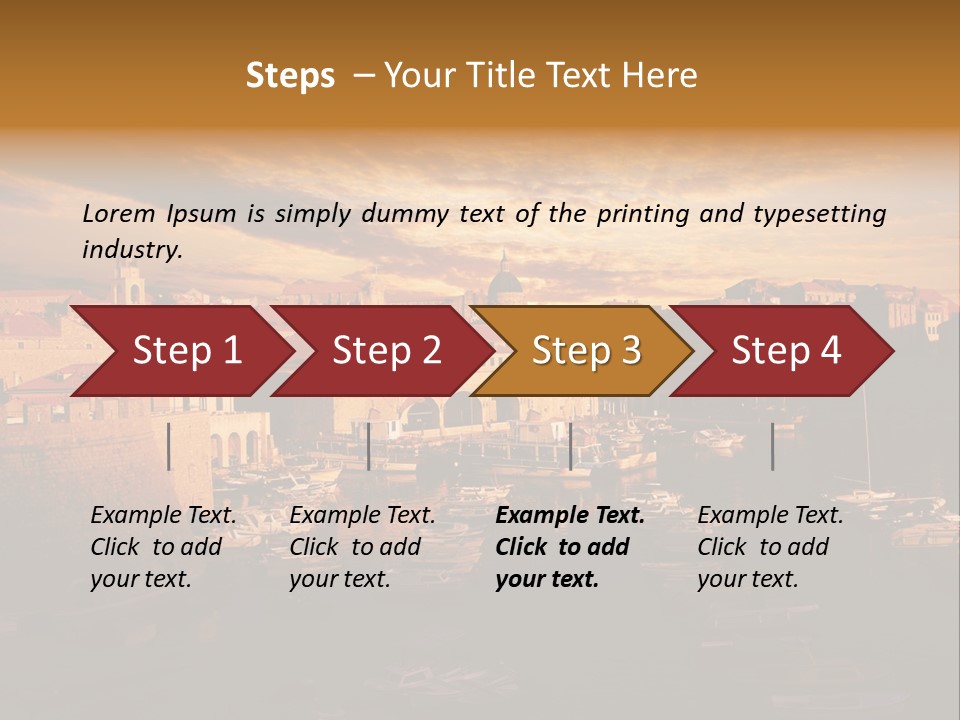 Steps – Your Title Text Here

Lorem Ipsum is simply dummy text of the printing and typesetting industry.

Step 1

Step 2

Step 3

Step 4

Example Text. Click to add your text.

Example Text. Click to add your text.

Example Text. Click to add your text.

Example Text. Click to add your text.